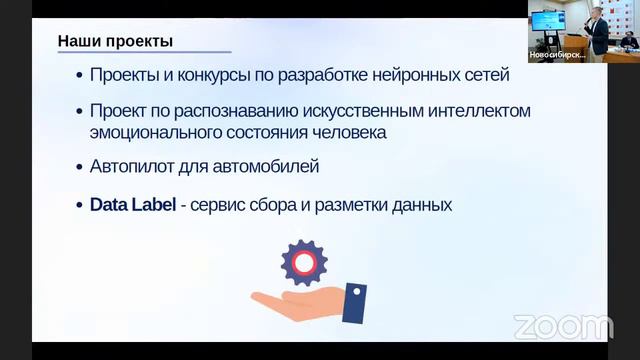 Наши проекты

• Проекты и конкурсы по разработке нейронных сетей

• Проект по распознаванию искусственным интеллектом эмоционального состояния человека

• Автопилот для автомобилей

• Data Label - сервис сбора и разметки данных

Новосибирск...

zoom